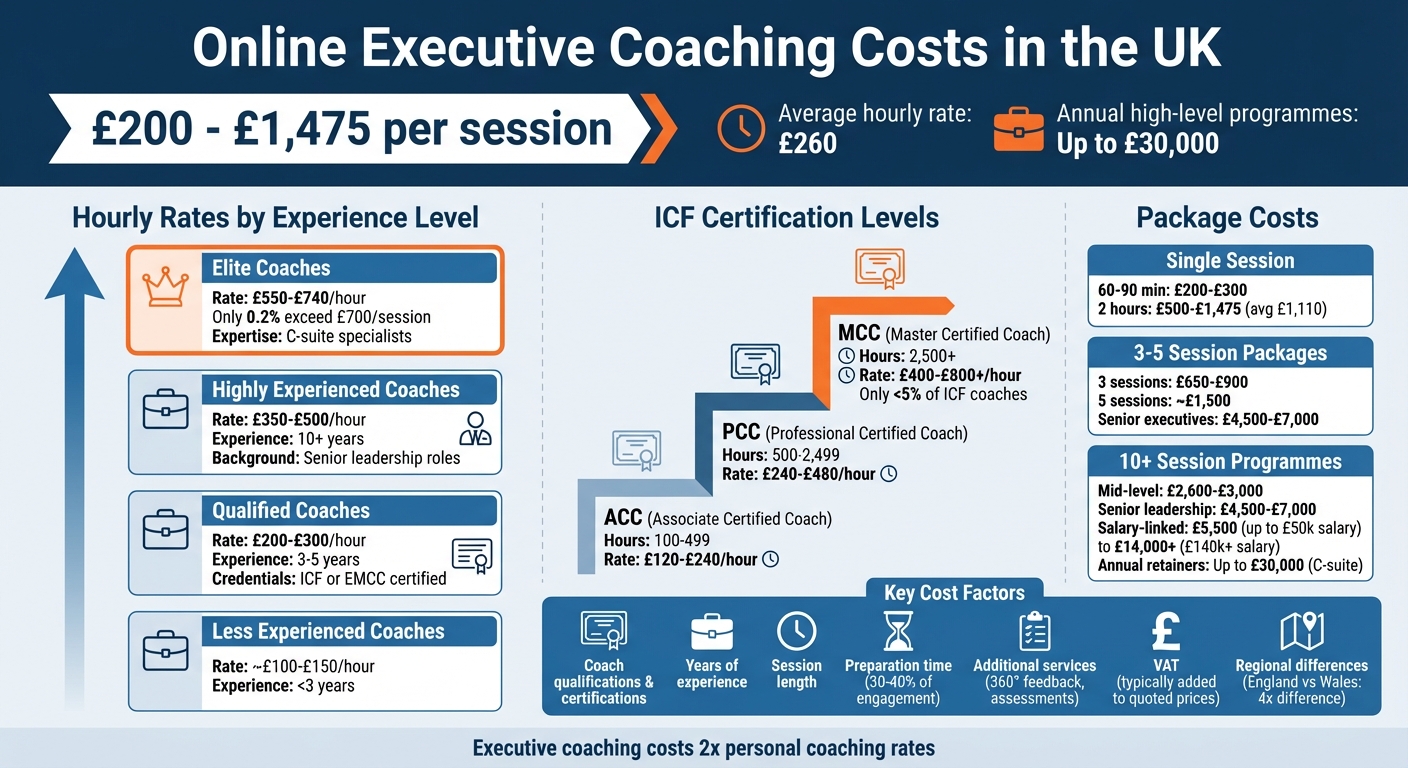 Online Executive Coaching Costs in the UK

£200 - £1,475 per session

Average hourly rate: £260

Annual high-level programmes: Up to £30,000

Hourly Rates by Experience Level

Elite Coaches
Rate: £550-£740/hour
Only 0.2% exceed £700/session
Expertise: C-suite specialists

Highly Experienced Coaches
Rate: £350-£500/hour
Experience: 10+ years
Background: Senior leadership roles

Qualified Coaches
Rate: £200-£300/hour
Experience: 3-5 years
Credentials: ICF or EMCC certified

Less Experienced Coaches
Rate: ~£100-£150/hour
Experience: <3 years

ICF Certification Levels

MCC (Master Certified Coach)
Hours: 2,500+
Rate: £400-£800+/hour
Only <5% of ICF coaches

PCC (Professional Certified Coach)
Hours: 500-2,499
Rate: £240-£480/hour

ACC (Associate Certified Coach)
Hours: 100-499
Rate: £120-£240/hour

Package Costs

Single Session
60-90 min: £200-£300
2 hours: £500-£1,475 (avg £1,110)

3-5 Session Packages
3 sessions: £650-£900
5 sessions: ~£1,500
Senior executives: £4,500-£7,000

10+ Session Programmes
Mid-level: £2,600-£3,000
Senior leadership: £4,500-£7,000
Salary-linked: £5,500 (up to £50k salary) to £14,000+ (£140k+ salary)
Annual retainers: Up to £30,000 (C-suite)

Key Cost Factors

Coach qualifications & certifications

Years of experience

Session length

Preparation time (30-40% of engagement)

Additional services (360° feedback, assessments)

VAT (typically added to quoted prices)

Regional differences (England vs Wales: 4x difference)

Executive coaching costs 2x personal coaching rates